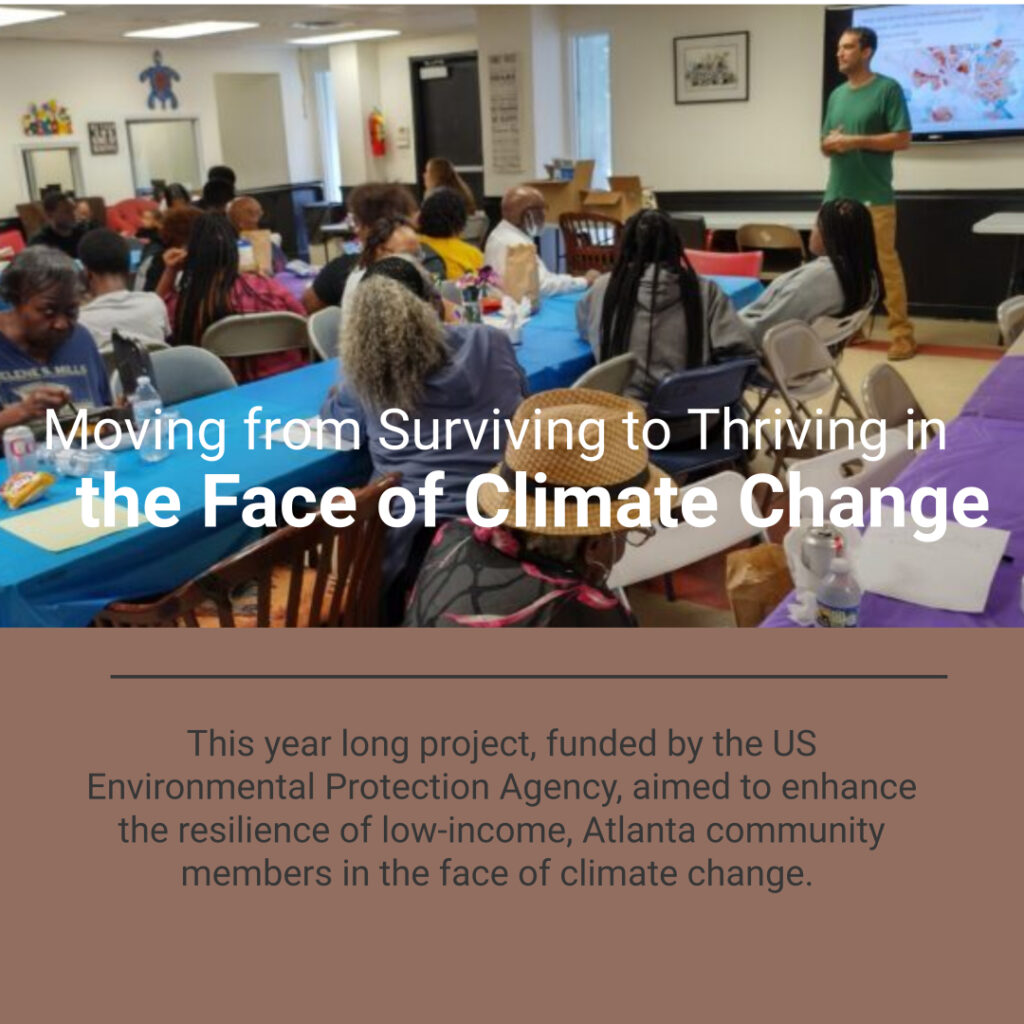 Moving from Surviving to Thriving in
the Face of Climate Change

This year long project, funded by the US Environmental Protection Agency, aimed to enhance the resilience of low-income, Atlanta community members in the face of climate change.